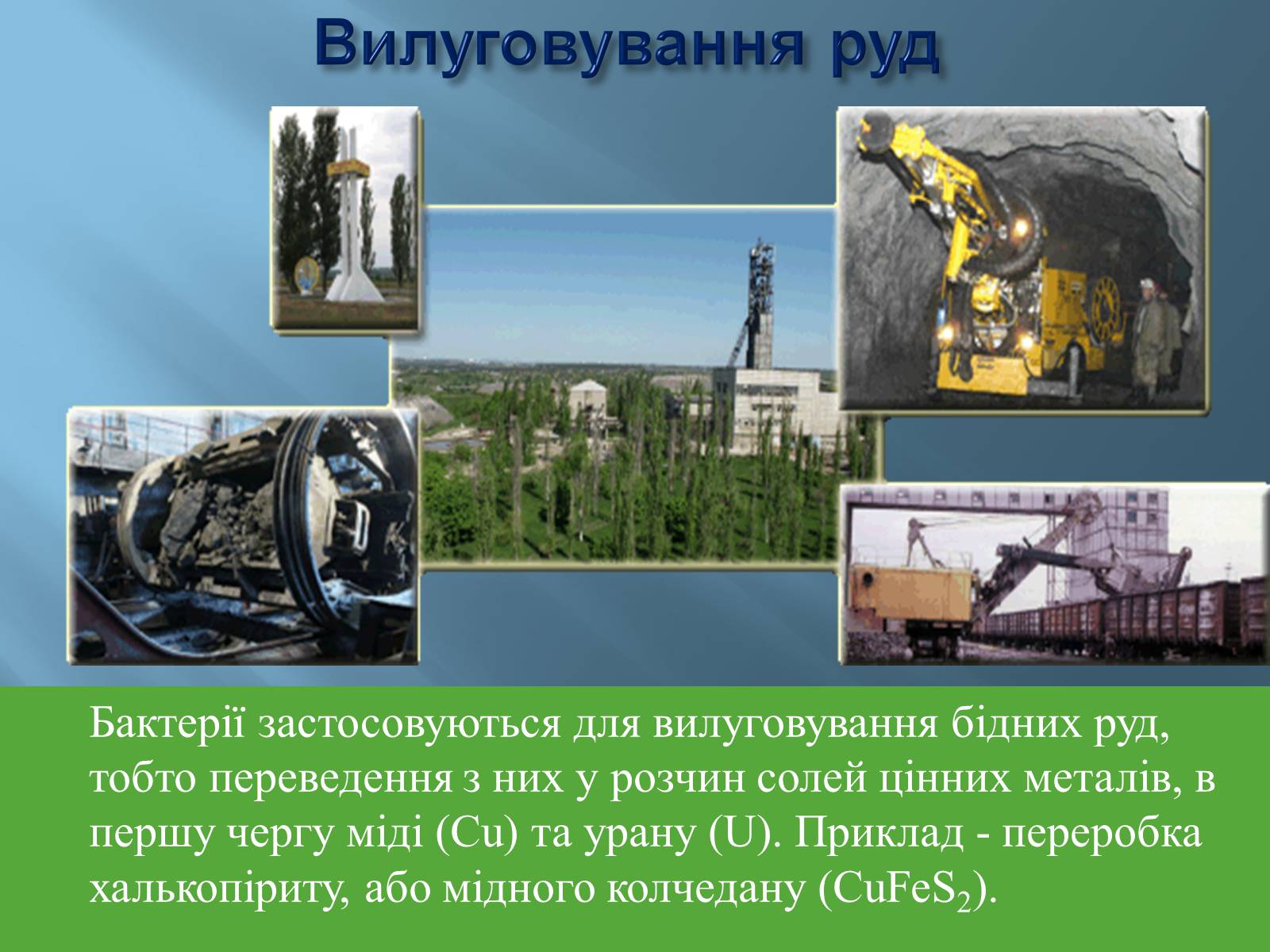 Вилуговування руд

Бактерії застосовуються для вилуговування бідних руд, тобто переведення з них у розчин солей цінних металів, в першу чергу міді (Cu) та урану (U). Приклад - переробка халькопіриту, або мідного колчедану ($CuFeS_2$).